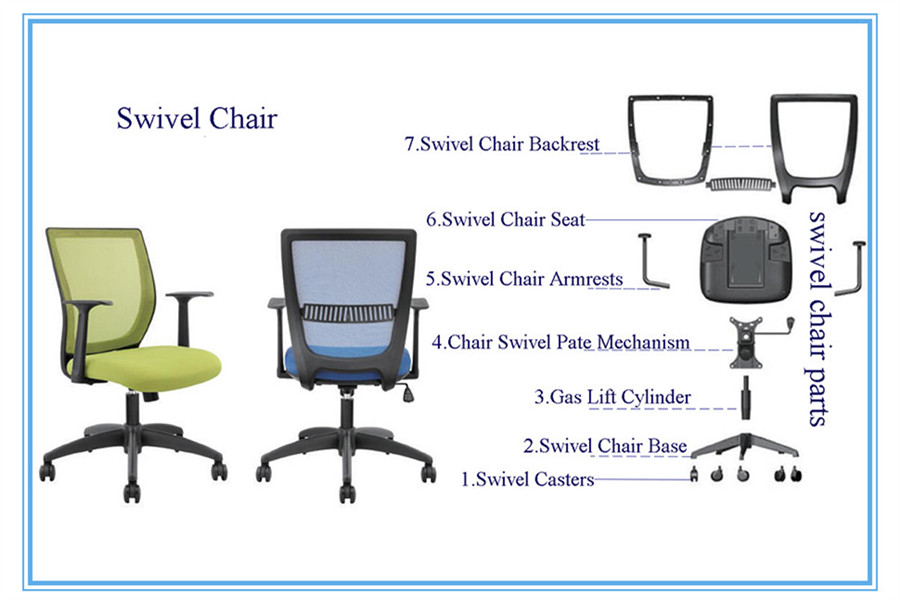 Swivel Chair

7.Swivel Chair Backrest

6.Swivel Chair Seat

5.Swivel Chair Armrests

4.Chair Swivel Pate Mechanism

3.Gas Lift Cylinder

2.Swivel Chair Base

1.Swivel Casters

swivel chair parts